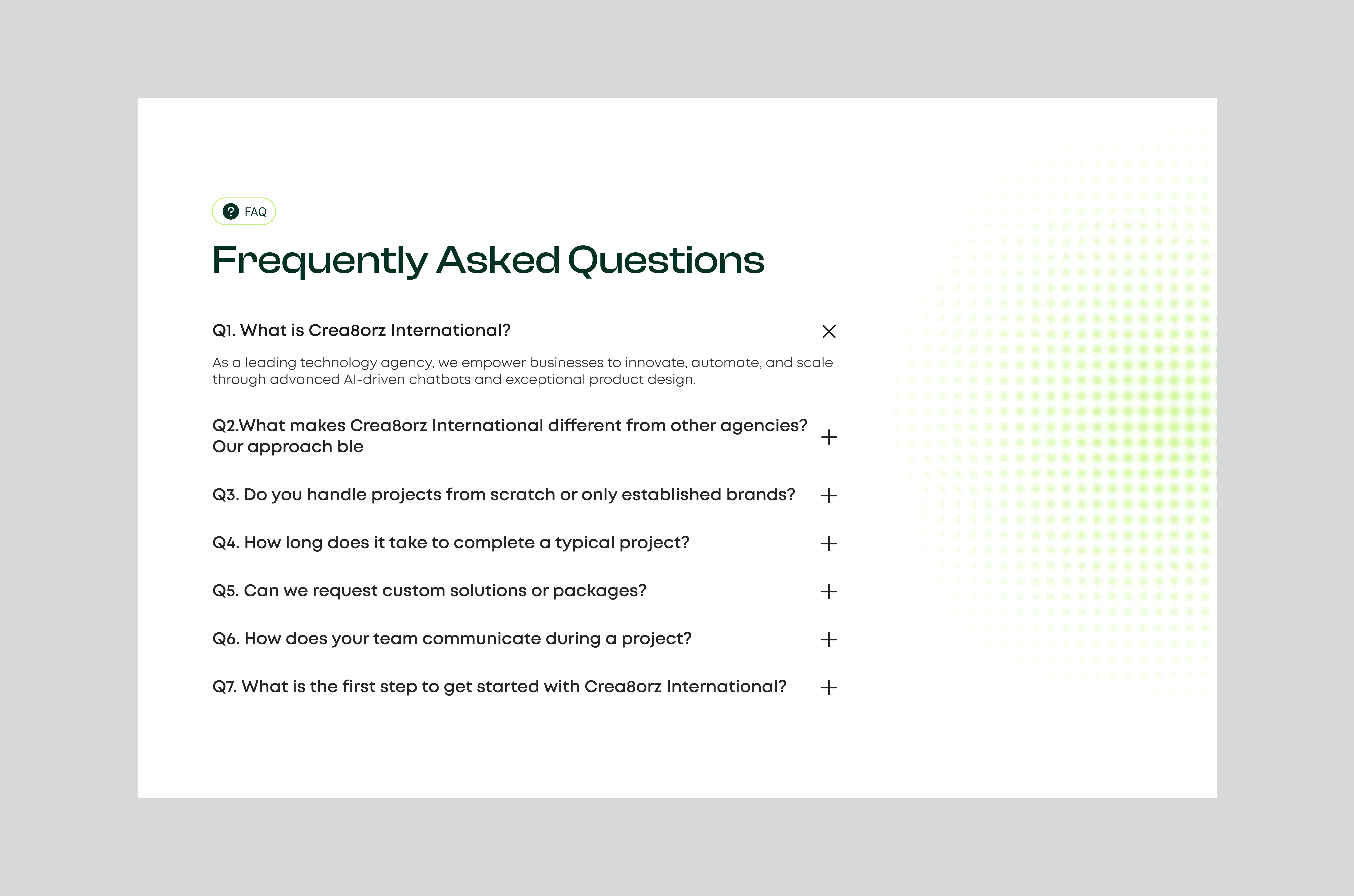 FAQ

Frequently Asked Questions

Q1. What is Crea8orz International?

As a leading technology agency, we empower businesses to innovate, automate, and scale through advanced AI-driven chatbots and exceptional product design.

Q2.What makes Crea8orz International different from other agencies? Our approach ble

Q3. Do you handle projects from scratch or only established brands?

Q4. How long does it take to complete a typical project?

Q5. Can we request custom solutions or packages?

Q6. How does your team communicate during a project?

Q7. What is the first step to get started with Crea8orz International?